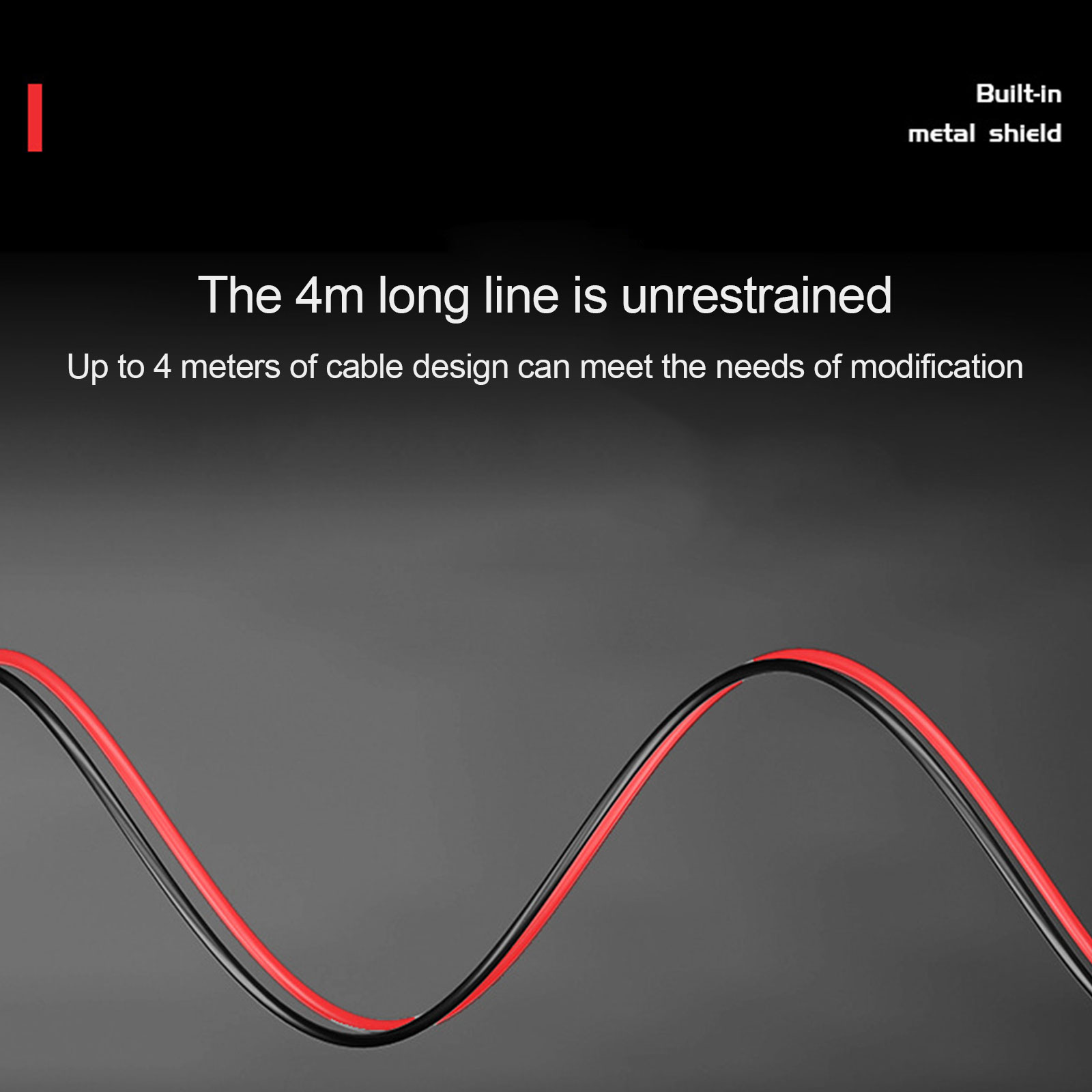 Built-in
metal shield

The 4m long line is unrestrained

Up to 4 meters of cable design can meet the needs of modification